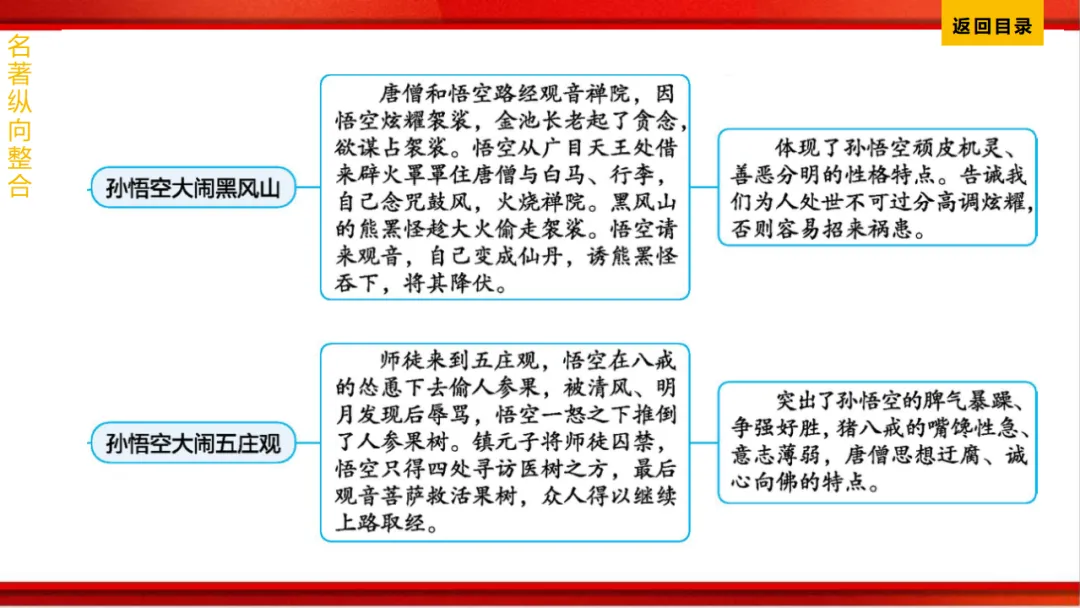 返回目录

名著纵向整合

孙悟空大闹黑风山

唐僧和悟空路经观音禅院，因悟空炫耀袈裟，金池长老起了贪念，欲谋占袈裟。悟空从广目天王处借来辟火罩罩住唐僧与白马、行李，自己念咒鼓风，火烧禅院。黑风山的熊黑怪趁大火偷走袈裟。悟空请来观音，自己变成仙丹，诱熊黑怪吞下，将其降伏。

体现了孙悟空顽皮机灵、善恶分明的性格特点。告诫我们为人处世不可过分高调炫耀，否则容易招来祸患。

孙悟空大闹五庄观

师徒来到五庄观，悟空在八戒的怂恿下去偷人参果，被清风、明月发现后辱骂，悟空一怒之下推倒了人参果树。镇元子将师徒囚禁，悟空只得四处寻访医树之方，最后观音菩萨救活果树，众人得以继续上路取经。

突出了孙悟空的脾气暴躁、争强好胜，猪八戒的嘴馋性急、意志薄弱，唐僧思想迂腐、诚心向佛的特点。